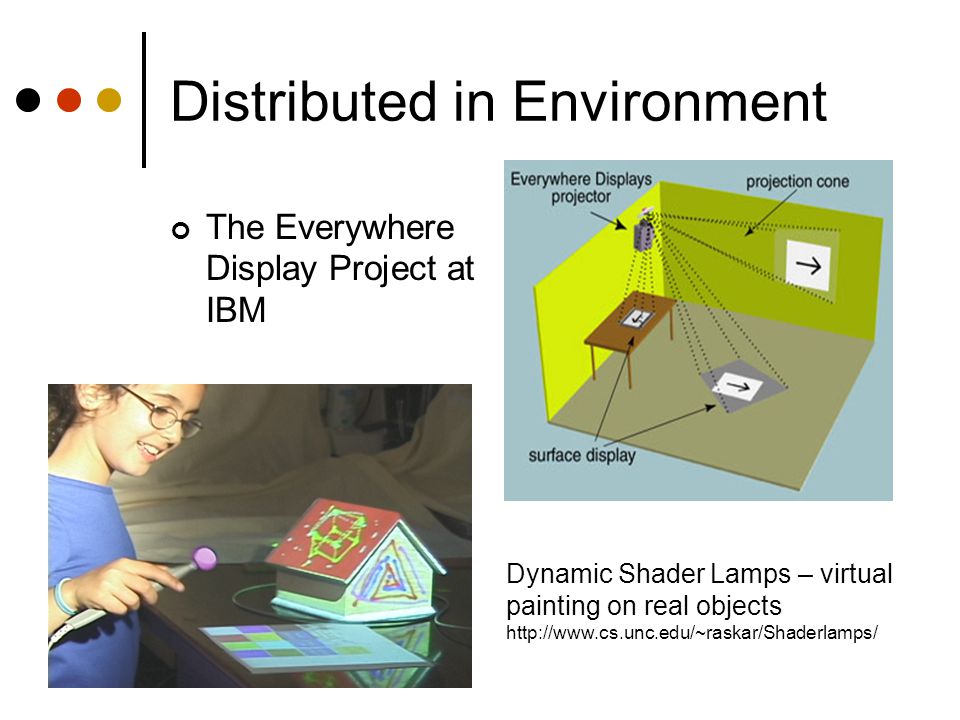 Distributed in Environment

The Everywhere Display Project at IBM

Everywhere Displays projector

projection cone

surface display

Dynamic Shader Lamps – virtual painting on real objects
http://www.cs.unc.edu/~raskar/Shaderlamps/